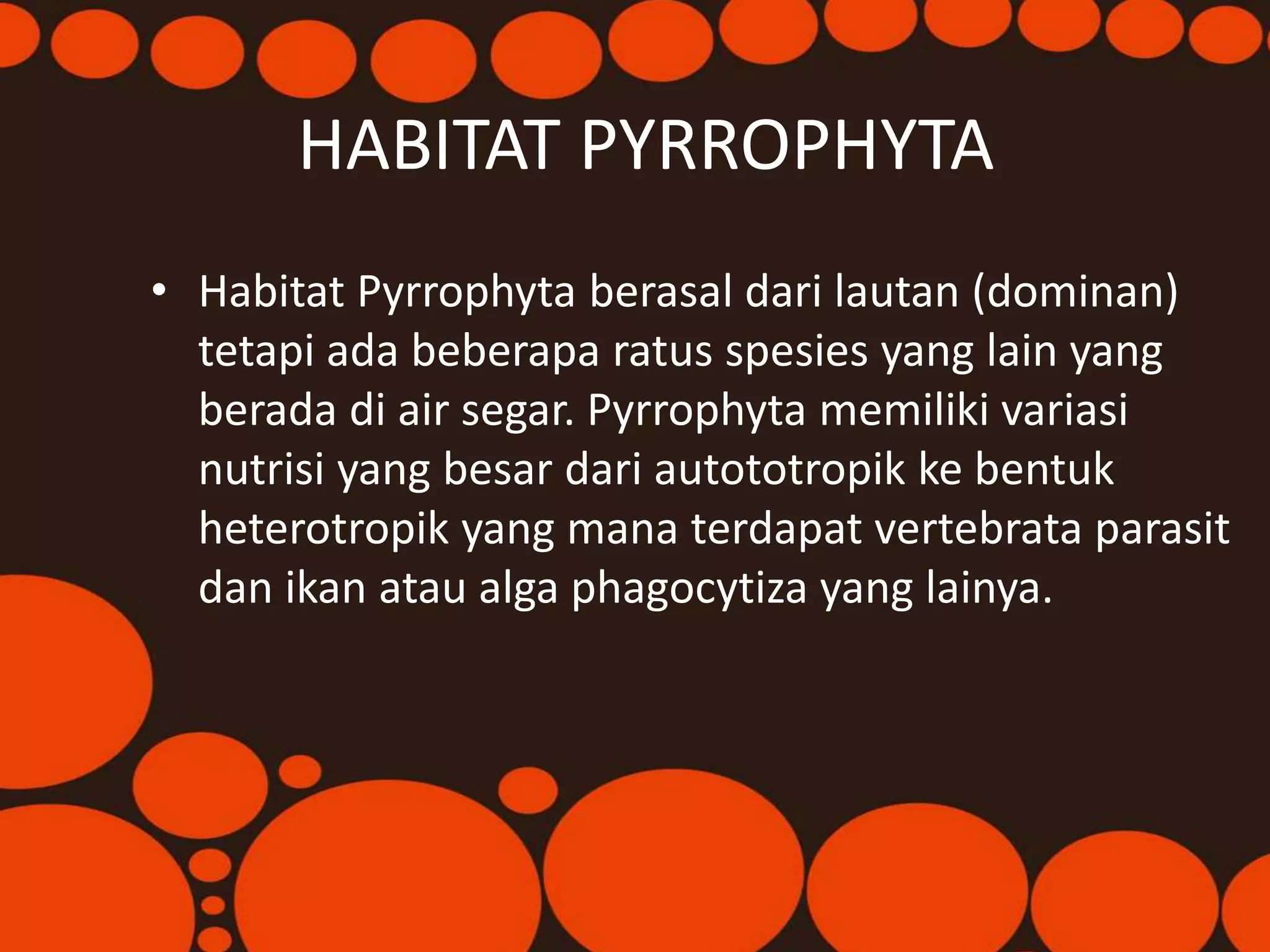 HABITAT PYRROPHYTA

• Habitat Pyrrophyta berasal dari lautan (dominan) tetapi ada beberapa ratus spesies yang lain yang berada di air segar. Pyrrophyta memiliki variasi nutrisi yang besar dari autototropik ke bentuk heterotropik yang mana terdapat vertebrata parasit dan ikan atau alga phagocytiza yang lainya.